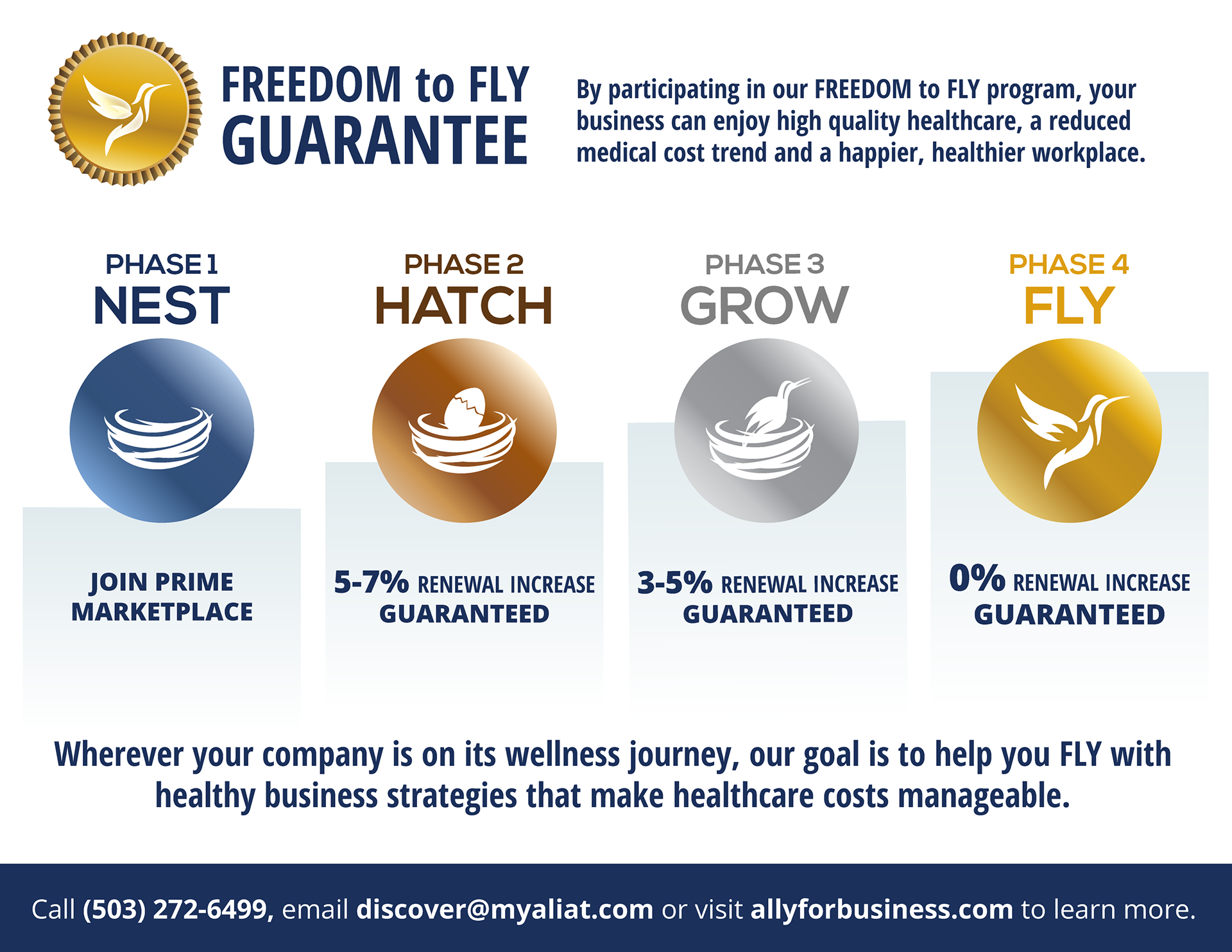 FREEDOM to FLY
GUARANTEE

By participating in our FREEDOM to FLY program, your business can enjoy high quality healthcare, a reduced medical cost trend and a happier, healthier workplace.

PHASE 1
NEST

JOIN PRIME MARKETPLACE

PHASE 2
HATCH

5-7% RENEWAL INCREASE GUARANTEED

PHASE 3
GROW

3-5% RENEWAL INCREASE GUARANTEED

PHASE 4
FLY

0% RENEWAL INCREASE GUARANTEED

Wherever your company is on its wellness journey, our goal is to help you FLY with healthy business strategies that make healthcare costs manageable.

Call (503) 272-6499, email discover@myaliat.com or visit allyforbusiness.com to learn more.